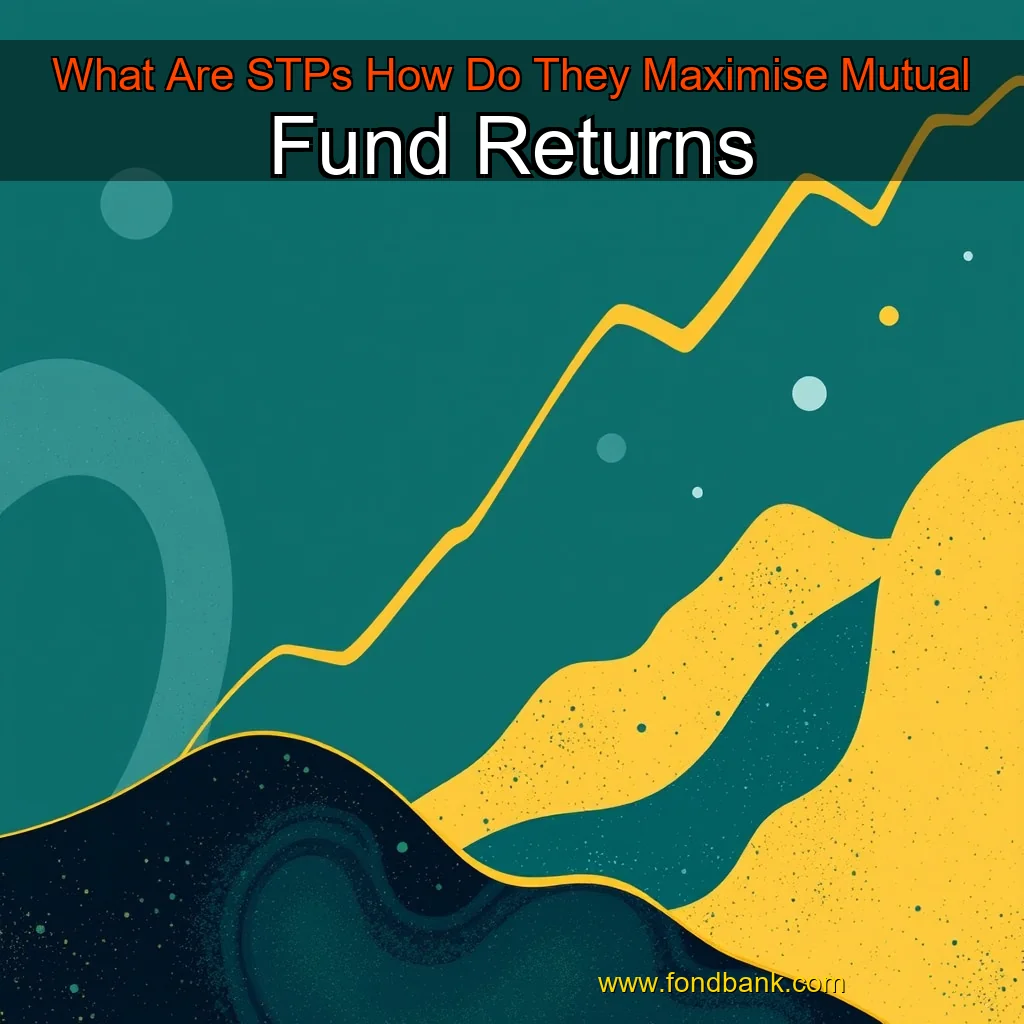 What Are STPs How Do They Maximise Mutual Fund Returns

www.fondbank.com